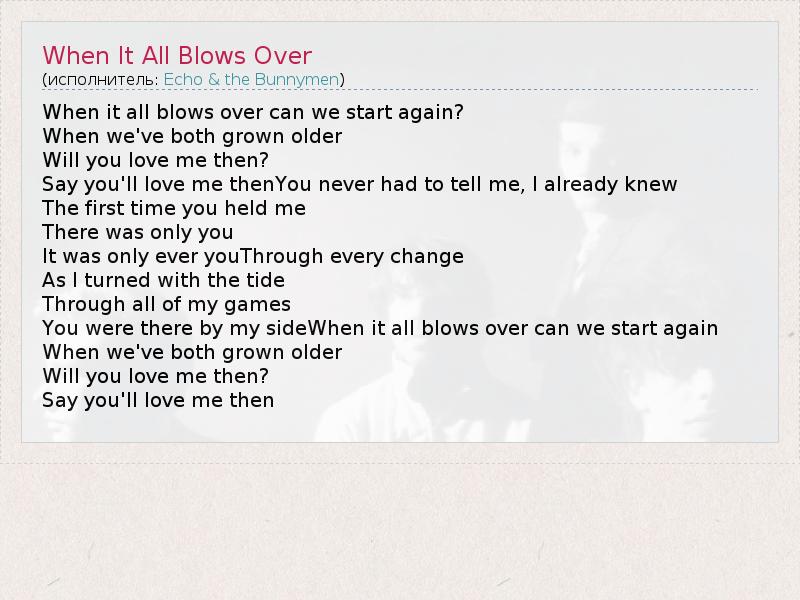 When It All Blows Over
(исполнитель: Echo & the Bunnymen)

When it all blows over can we start again?
When we've both grown older
Will you love me then?
Say you'll love me thenYou never had to tell me, I already knew
The first time you held me
There was only you
It was only ever youThrough every change
As I turned with the tide
Through all of my games
You were there by my sideWhen it all blows over can we start again
When we've both grown older
Will you love me then?
Say you'll love me then